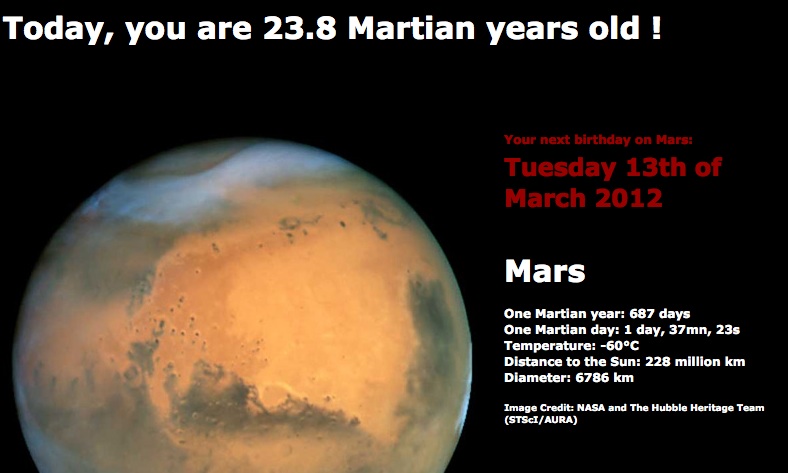 Today, you are 23.8 Martian years old !

Your next birthday on Mars:

Tuesday 13th of March 2012

Mars

One Martian year: 687 days
One Martian day: 1 day, 37mn, 23s
Temperature: -60°C
Distance to the Sun: 228 million km
Diameter: 6786 km

Image Credit: NASA and The Hubble Heritage Team (STScI/AURA)